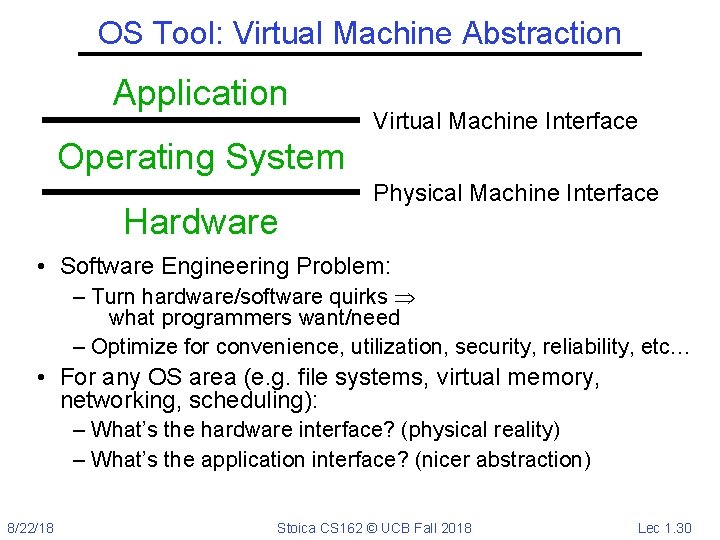 OS Tool: Virtual Machine Abstraction

Application

Virtual Machine Interface

Operating System

Physical Machine Interface

Hardware

• Software Engineering Problem:
– Turn hardware/software quirks $\Rightarrow$ what programmers want/need
– Optimize for convenience, utilization, security, reliability, etc…

• For any OS area (e.g. file systems, virtual memory, networking, scheduling):
– What's the hardware interface? (physical reality)
– What's the application interface? (nicer abstraction)

8/22/18

Stoica CS162 © UCB Fall 2018

Lec 1.30